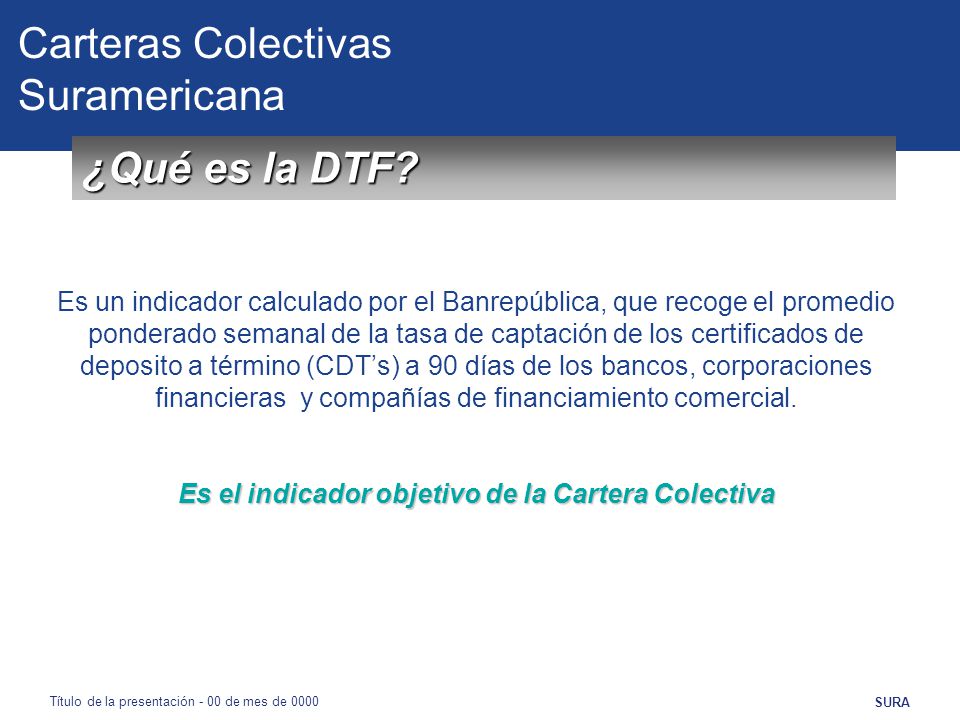 Carteras Colectivas
Suramericana

¿Qué es la DTF?

Es un indicador calculado por el Banrepública, que recoge el promedio ponderado semanal de la tasa de captación de los certificados de deposito a término (CDT's) a 90 días de los bancos, corporaciones financieras y compañías de financiamiento comercial.

Es el indicador objetivo de la Cartera Colectiva

Título de la presentación - 00 de mes de 0000

SURA